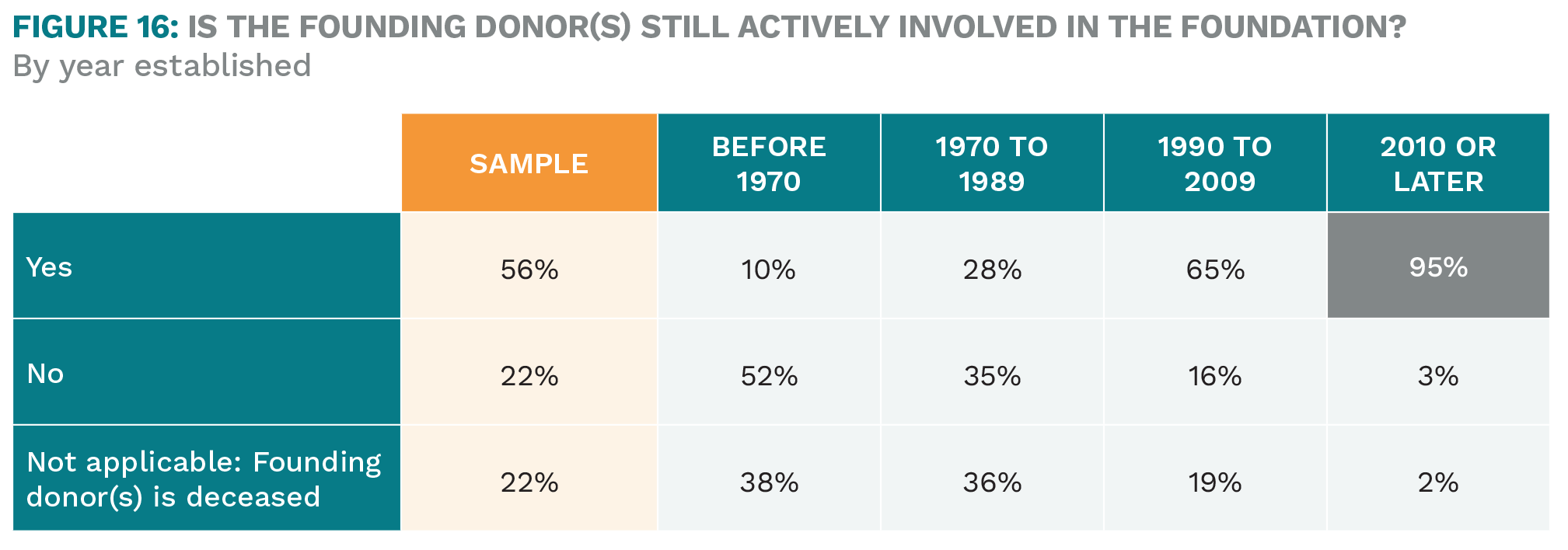 FIGURE 16: IS THE FOUNDING DONOR(S) STILL ACTIVELY INVOLVED IN THE FOUNDATION?
By year established

| | SAMPLE | BEFORE 1970 | 1970 TO 1989 | 1990 TO 2009 | 2010 OR LATER |
|---|---|---|---|---|---|
| Yes | 56% | 10% | 28% | 65% | 95% |
| No | 22% | 52% | 35% | 16% | 3% |
| Not applicable: Founding donor(s) is deceased | 22% | 38% | 36% | 19% | 2% |